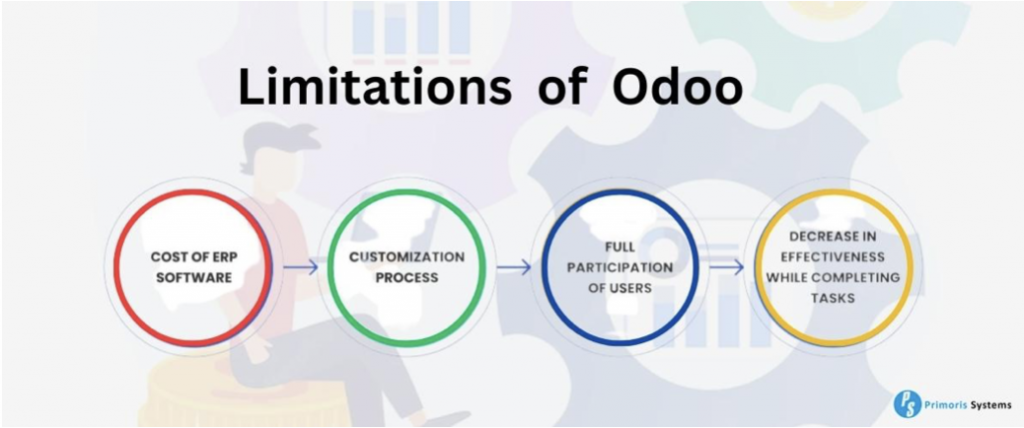 Limitations of Odoo

COST OF ERP SOFTWARE

CUSTOMIZATION PROCESS

FULL PARTICIPATION OF USERS

DECREASE IN EFFECTIVENESS WHILE COMPLETING TASKS

PS Primoris Systems